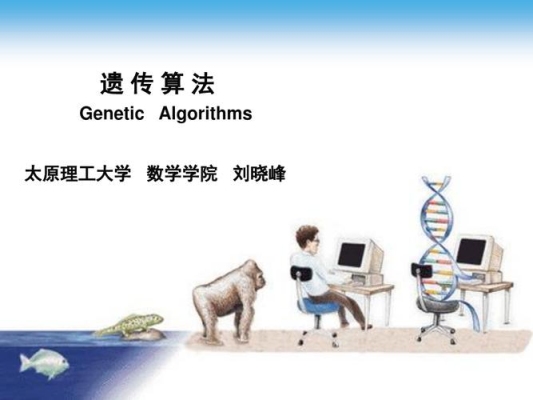 遗 传 算 法
Genetic Algorithms

太原理工大学 数学学院 刘晓峰